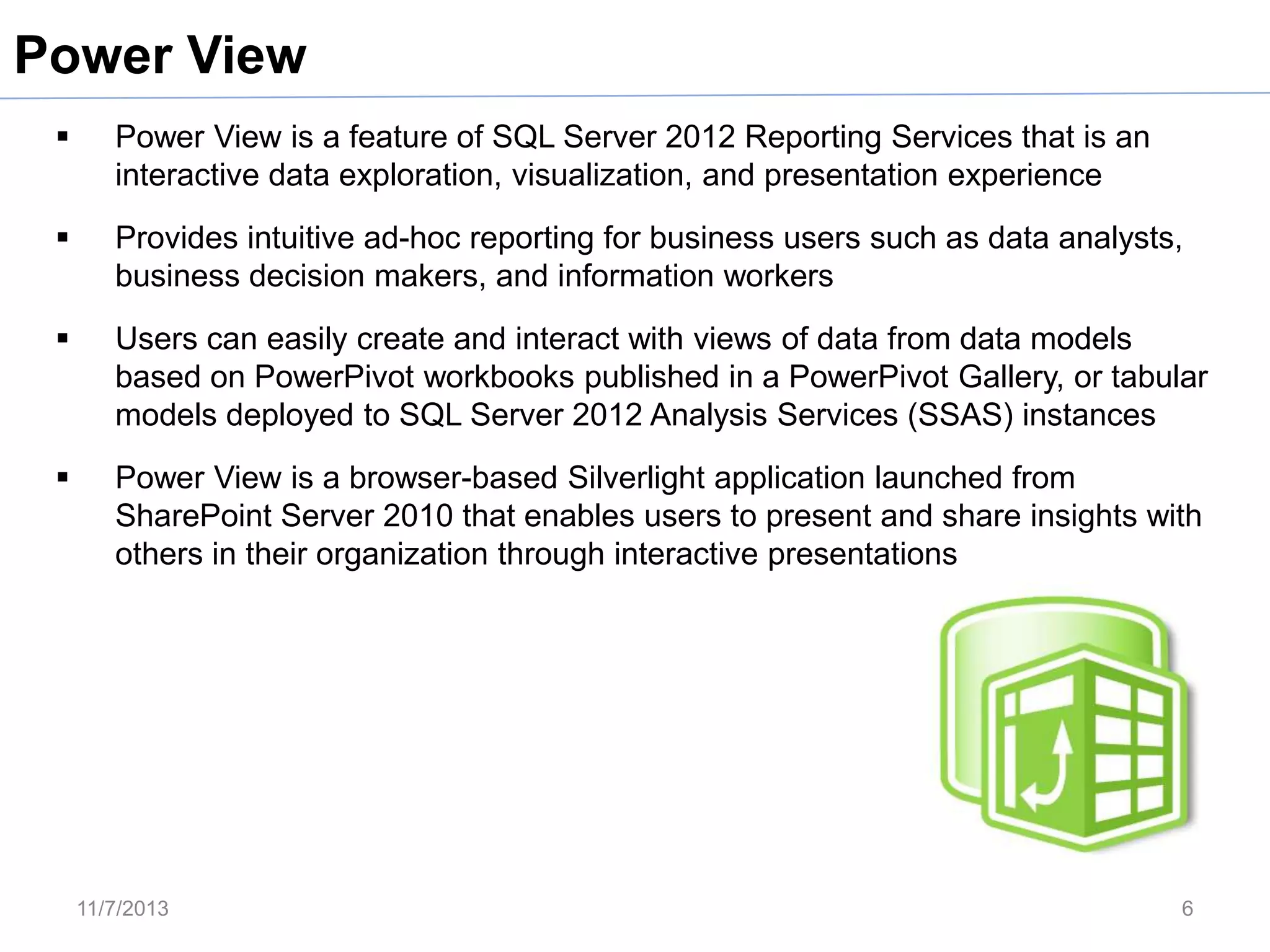 Power View

▪ Power View is a feature of SQL Server 2012 Reporting Services that is an interactive data exploration, visualization, and presentation experience

▪ Provides intuitive ad-hoc reporting for business users such as data analysts, business decision makers, and information workers

▪ Users can easily create and interact with views of data from data models based on PowerPivot workbooks published in a PowerPivot Gallery, or tabular models deployed to SQL Server 2012 Analysis Services (SSAS) instances

▪ Power View is a browser-based Silverlight application launched from SharePoint Server 2010 that enables users to present and share insights with others in their organization through interactive presentations

11/7/2013

6